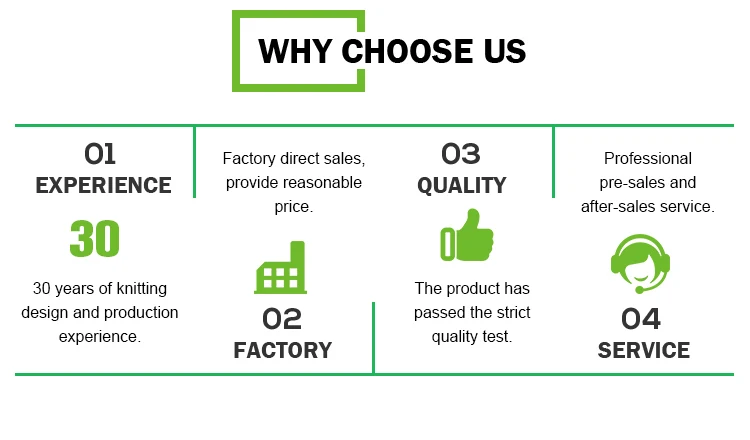 WHY CHOOSE US

01
EXPERIENCE
30
30 years of knitting design and production experience.

Factory direct sales, provide reasonable price.
02
FACTORY

03
QUALITY
The product has passed the strict quality test.

Professional pre-sales and after-sales service.
04
SERVICE